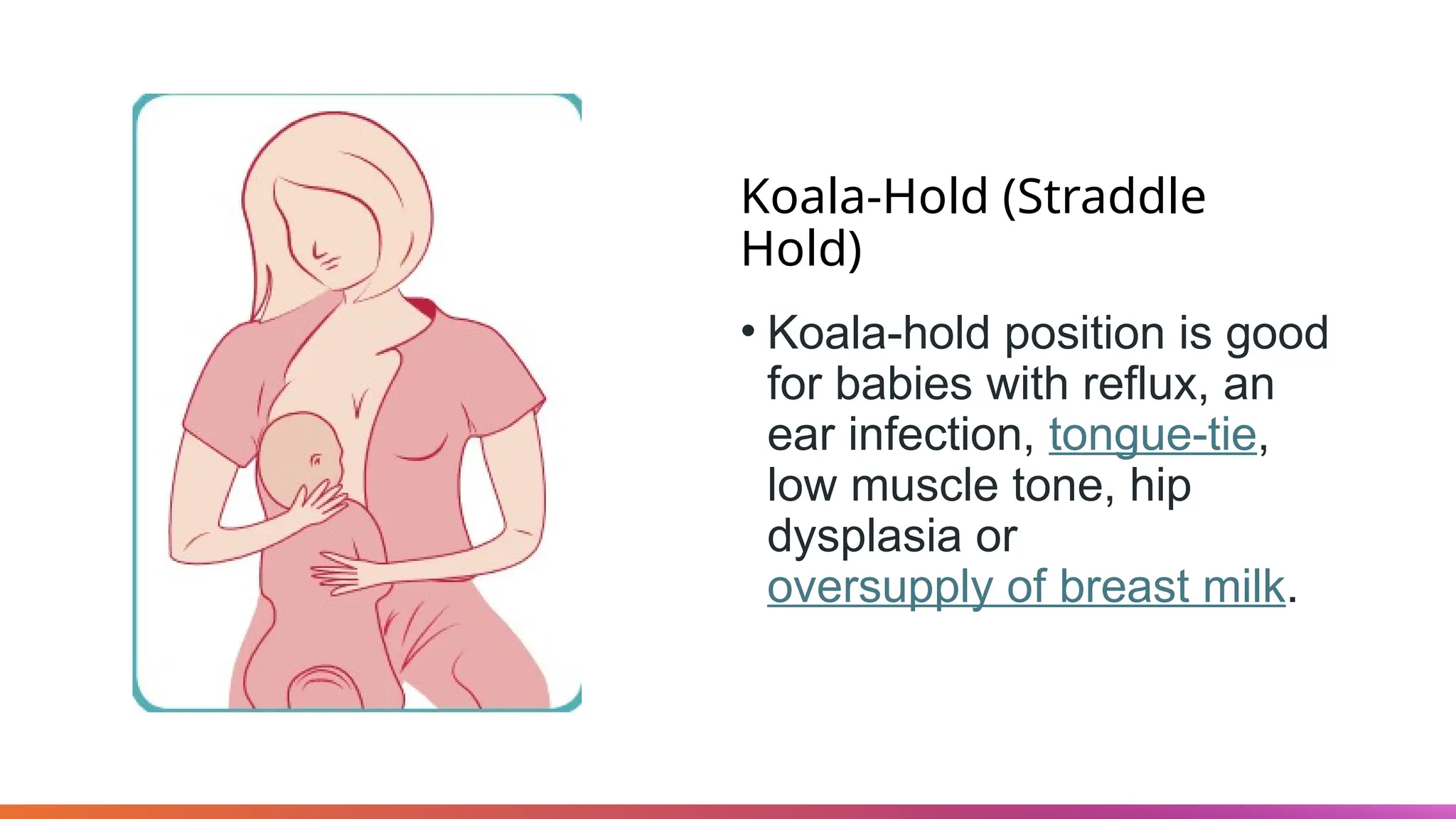 Koala-Hold (Straddle Hold)

• Koala-hold position is good for babies with reflux, an ear infection, tongue-tie, low muscle tone, hip dysplasia or oversupply of breast milk.